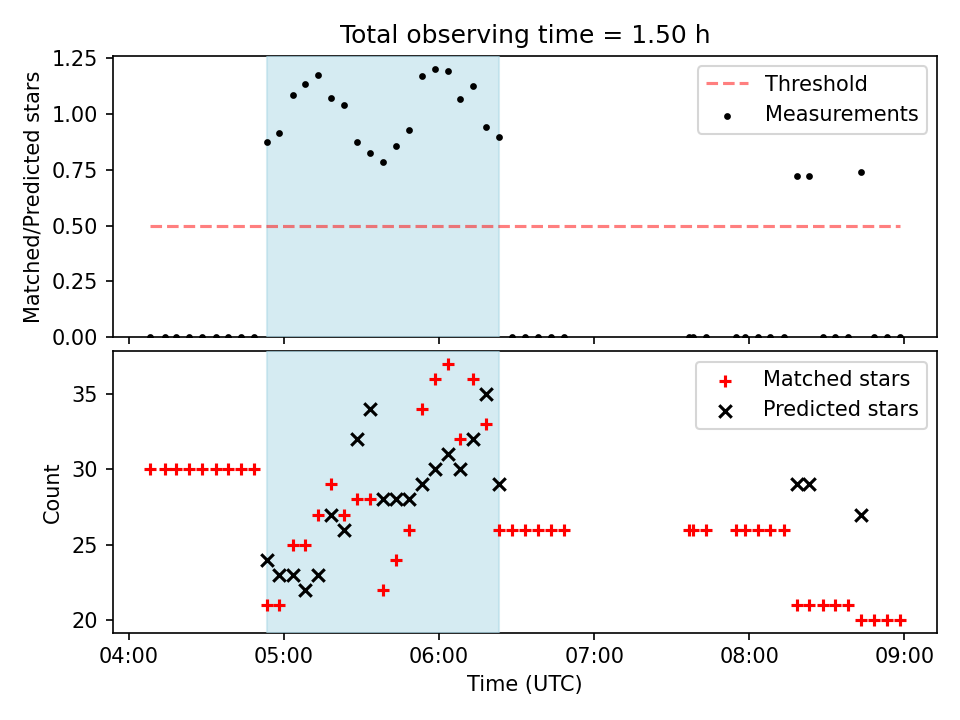 Total observing time = 1.50 h

Matched/Predicted stars

1.25
1.00
0.75
0.50
0.25
0.00

Threshold
Measurements

Count

35
30
25
20

Matched stars
Predicted stars

04:00
05:00
06:00
07:00
08:00
09:00

Time (UTC)